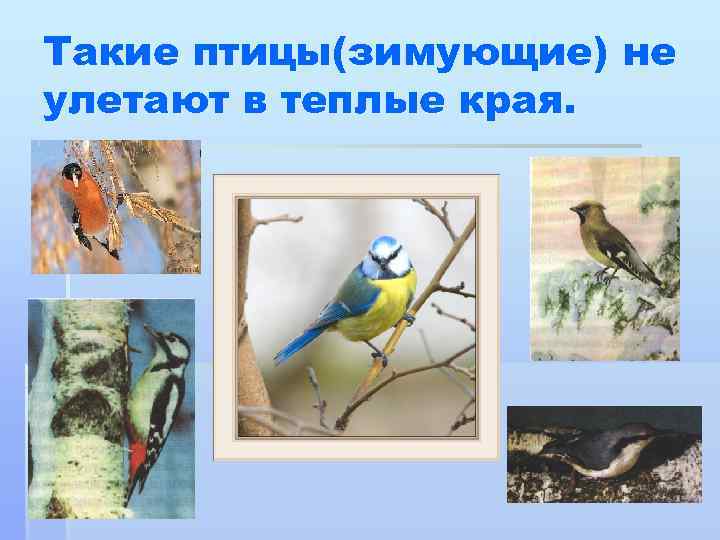 Такие птицы(зимующие) не улетают в теплые края.